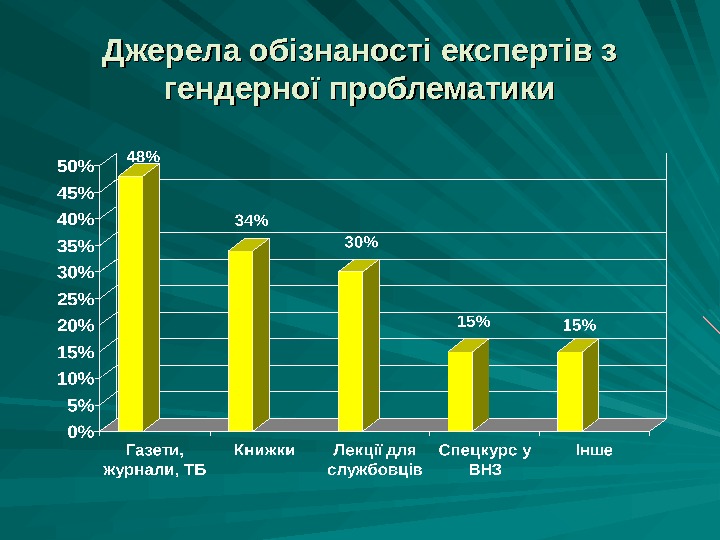 Джерела обізнаності експертів з гендерної проблематики

50%
45%
40%
35%
30%
25%
20%
15%
10%
5%
0%

48%
34%
30%
15%
15%

Газети, журнали, ТБ
Книжки
Лекції для службовців
Спецкурс у ВНЗ
Інше